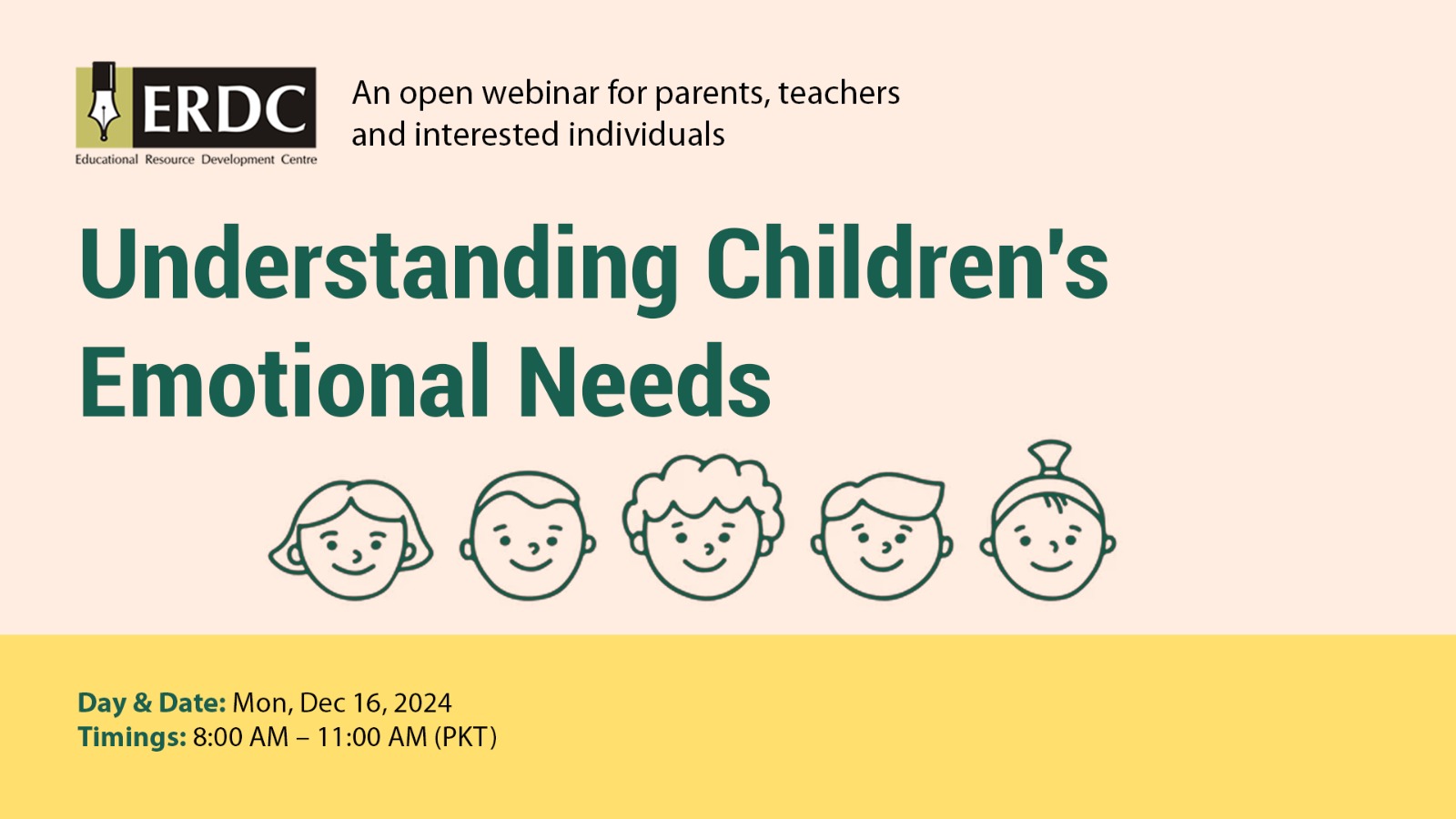 ERDC
Educational Resource Development Centre

An open webinar for parents, teachers and interested individuals

Understanding Children's Emotional Needs

Day & Date: Mon, Dec 16, 2024
Timings: 8:00 AM – 11:00 AM (PKT)